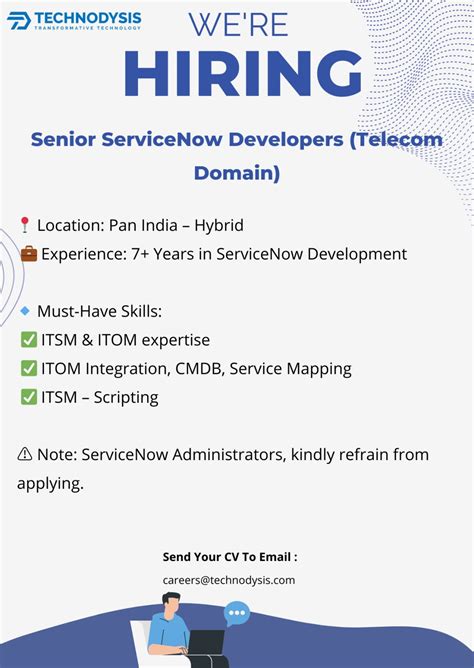 TECHNODYSIS
TRANSFORMATIVE TECHNOLOGY

WE'RE
HIRING

Senior ServiceNow Developers (Telecom Domain)

📍 Location: Pan India – Hybrid
💼 Experience: 7+ Years in ServiceNow Development

🔹 Must-Have Skills:
✅ ITSM & ITOM expertise
✅ ITOM Integration, CMDB, Service Mapping
✅ ITSM – Scripting

⚠ Note: ServiceNow Administrators, kindly refrain from applying.

Send Your CV To Email :
careers@technodysis.com